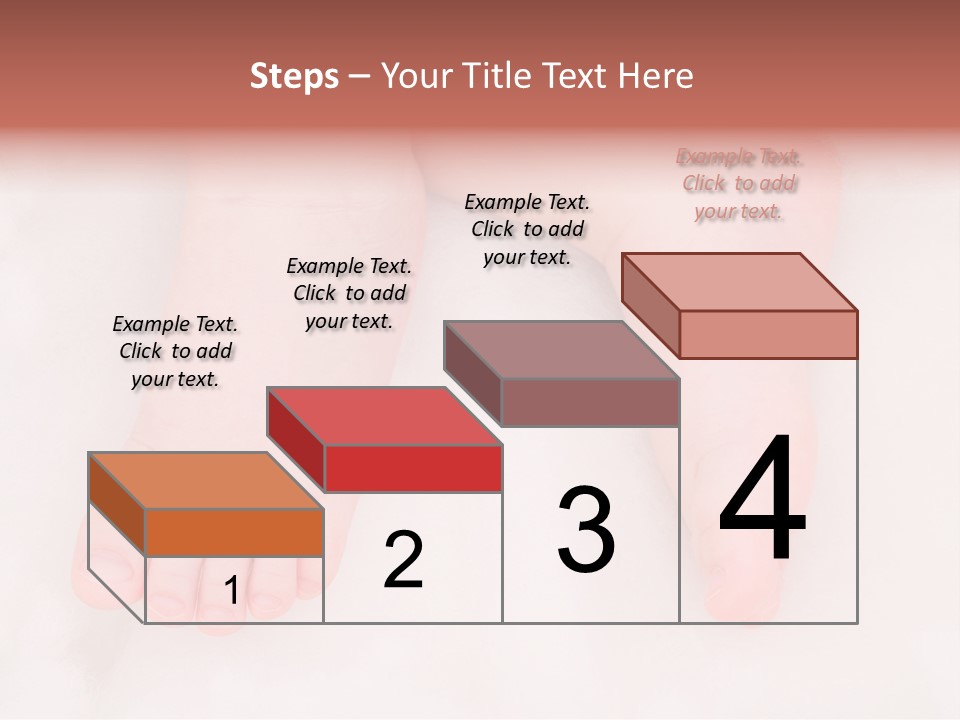 Steps – Your Title Text Here

Example Text. Click to add your text.

Example Text. Click to add your text.

Example Text. Click to add your text.

Example Text. Click to add your text.

1

2

3

4